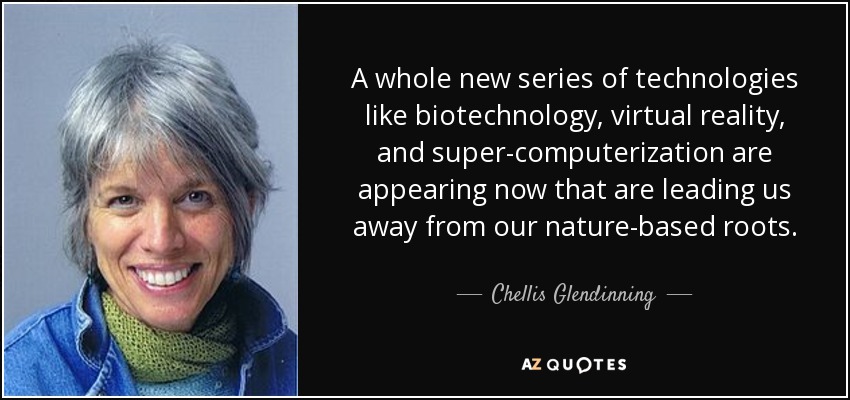 A whole new series of technologies like biotechnology, virtual reality, and super-computerization are appearing now that are leading us away from our nature-based roots.

— Chellis Glendinning —

AZ QUOTES